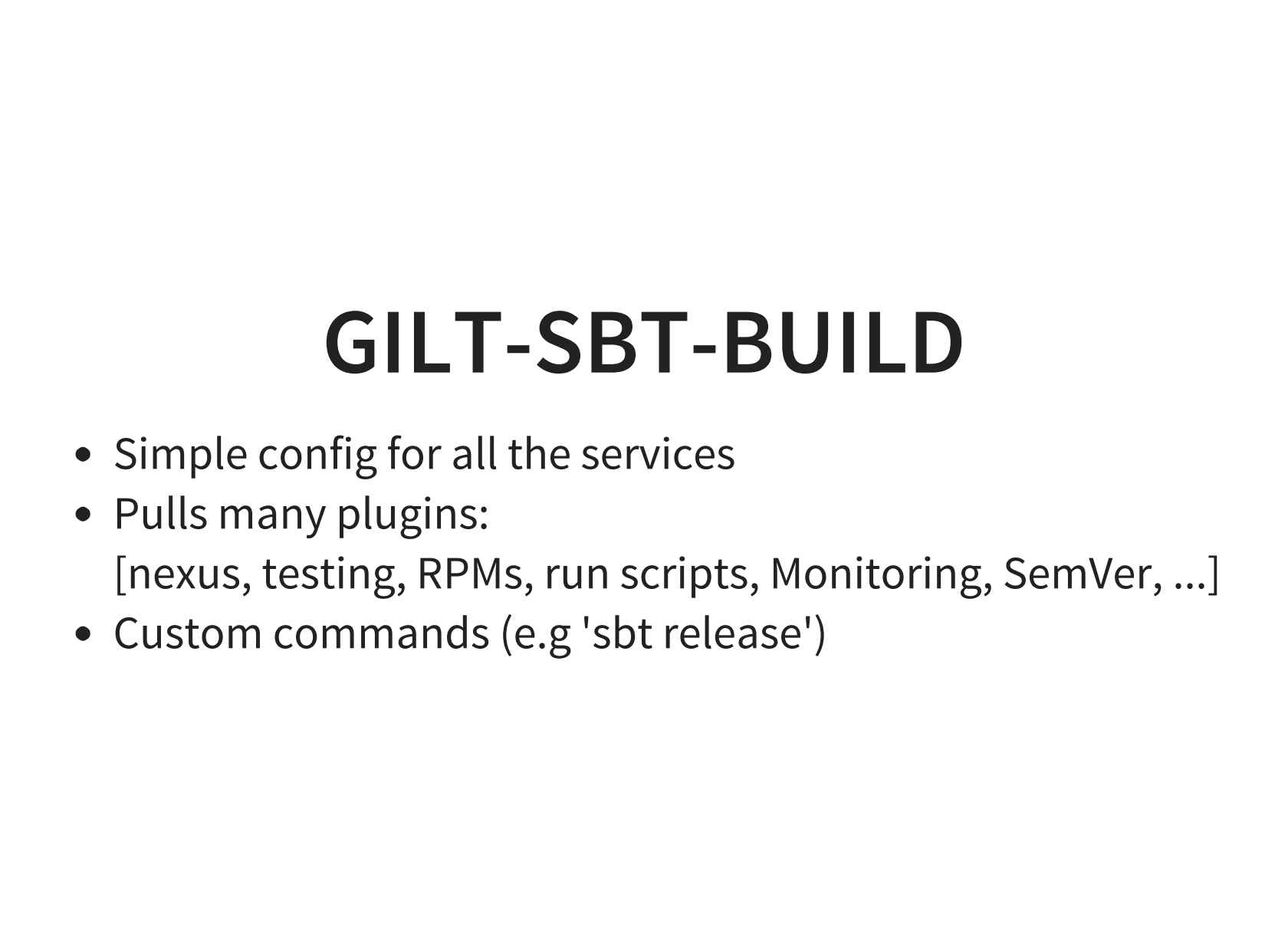 GILT-SBT-BUILD

- Simple config for all the services
- Pulls many plugins:
  [nexus, testing, RPMs, run scripts, Monitoring, SemVer, ...]
- Custom commands (e.g 'sbt release')